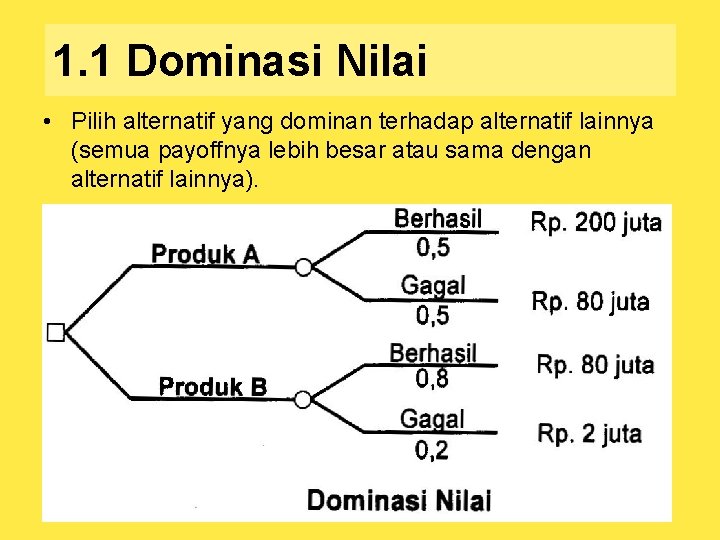 1.1 Dominasi Nilai

• Pilih alternatif yang dominan terhadap alternatif lainnya (semua payoffnya lebih besar atau sama dengan alternatif lainnya).

Produk A

Berhasil
0,5

Rp. 200 juta

Gagal
0,5

Rp. 80 juta

Produk B

Berhasil
0,8

Rp. 80 juta

Gagal
0,2

Rp. 2 juta

Dominasi Nilai